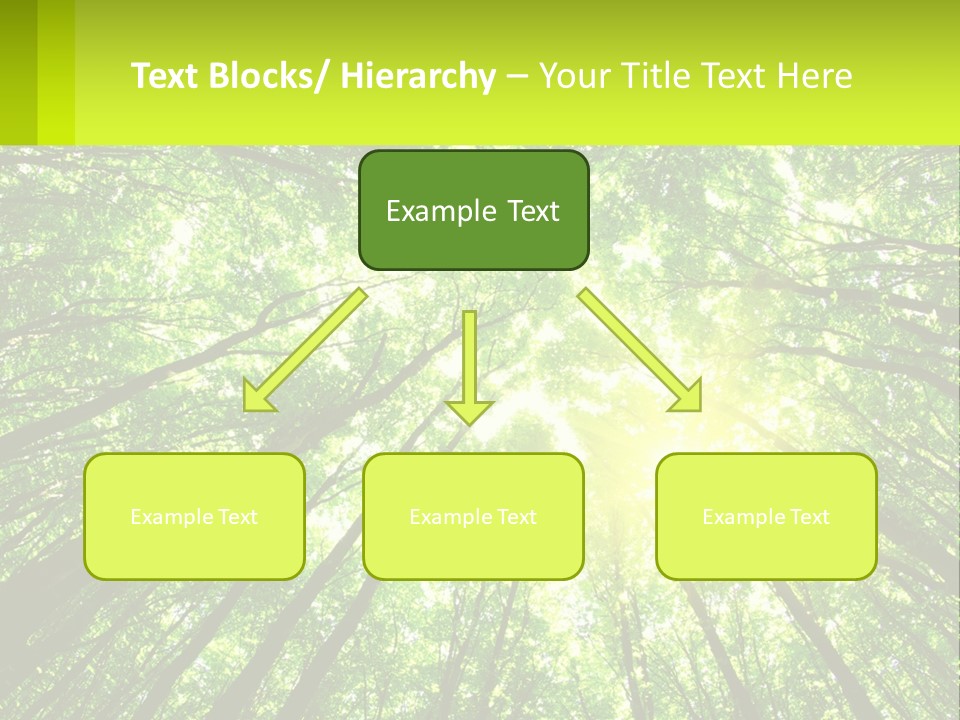 Text Blocks/ Hierarchy – Your Title Text Here

Example Text

Example Text

Example Text

Example Text